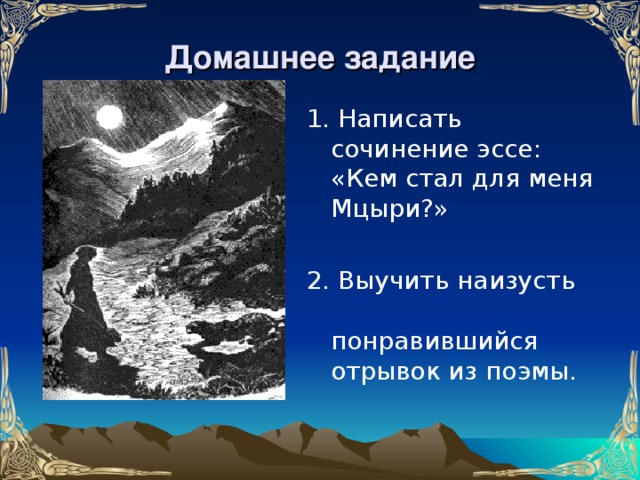 Домашнее задание

1. Написать сочинение эссе: «Кем стал для меня Мцыри?»

2. Выучить наизусть

понравившийся отрывок из поэмы.